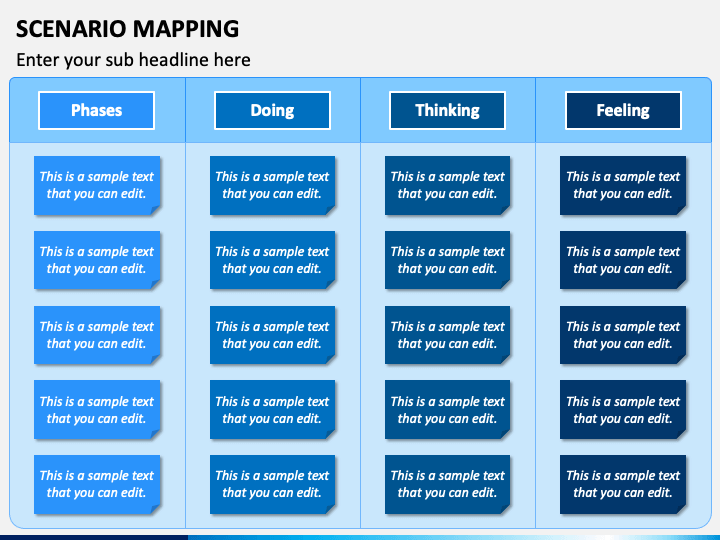 SCENARIO MAPPING

Enter your sub headline here

| Phases | Doing | Thinking | Feeling |
|---|---|---|---|
| This is a sample text that you can edit. | This is a sample text that you can edit. | This is a sample text that you can edit. | This is a sample text that you can edit. |
| This is a sample text that you can edit. | This is a sample text that you can edit. | This is a sample text that you can edit. | This is a sample text that you can edit. |
| This is a sample text that you can edit. | This is a sample text that you can edit. | This is a sample text that you can edit. | This is a sample text that you can edit. |
| This is a sample text that you can edit. | This is a sample text that you can edit. | This is a sample text that you can edit. | This is a sample text that you can edit. |
| This is a sample text that you can edit. | This is a sample text that you can edit. | This is a sample text that you can edit. | This is a sample text that you can edit. |